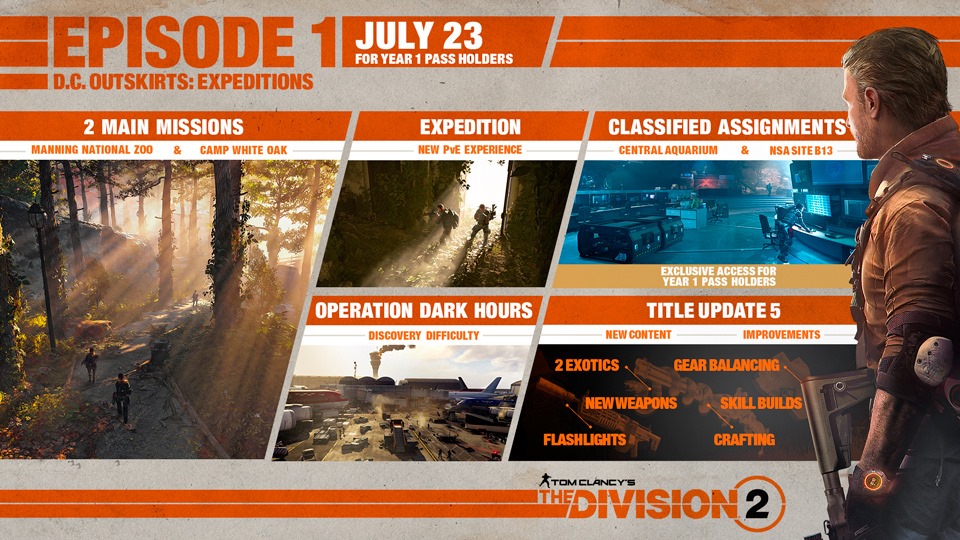 EPISODE 1

D.C. OUTSKIRTS: EXPEDITIONS

JULY 23

FOR YEAR 1 PASS HOLDERS

2 MAIN MISSIONS

MANNING NATIONAL ZOO & CAMP WHITE OAK

EXPEDITION

NEW PvE EXPERIENCE

CLASSIFIED ASSIGNMENTS

CENTRAL AQUARIUM & NSA SITE B13

EXCLUSIVE ACCESS FOR YEAR 1 PASS HOLDERS

OPERATION DARK HOURS

DISCOVERY DIFFICULTY

TITLE UPDATE 5

NEW CONTENT IMPROVEMENTS

2 EXOTICS

NEW WEAPONS

FLASHLIGHTS

GEAR BALANCING

SKILL BUILDS

CRAFTING

TOM CLANCY'S

THE DIVISION 2